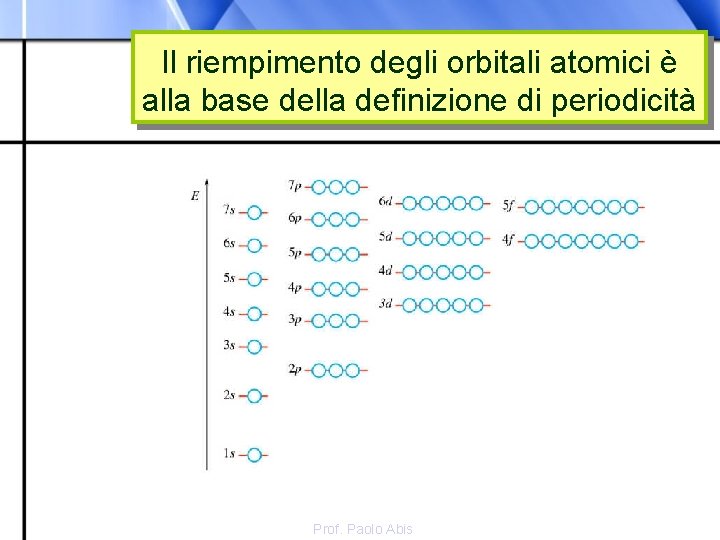 Il riempimento degli orbitali atomici è alla base della definizione di periodicità

E

7s
6s
5s
4s
3s
2s
1s

7p
6p
5p
4p
3p
2p

6d
5d
4d
3d

5f
4f

Prof. Paolo Abis